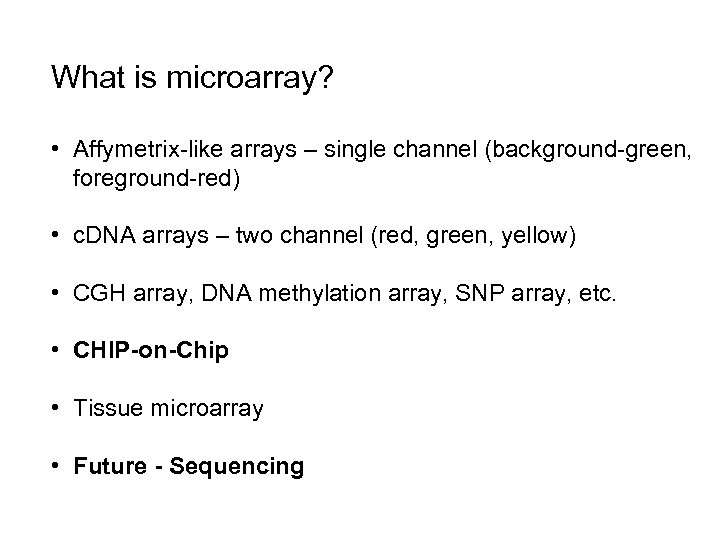 What is microarray?

• Affymetrix-like arrays – single channel (background-green, foreground-red)

• cDNA arrays – two channel (red, green, yellow)

• CGH array, DNA methylation array, SNP array, etc.

• CHIP-on-Chip

• Tissue microarray

• Future - Sequencing